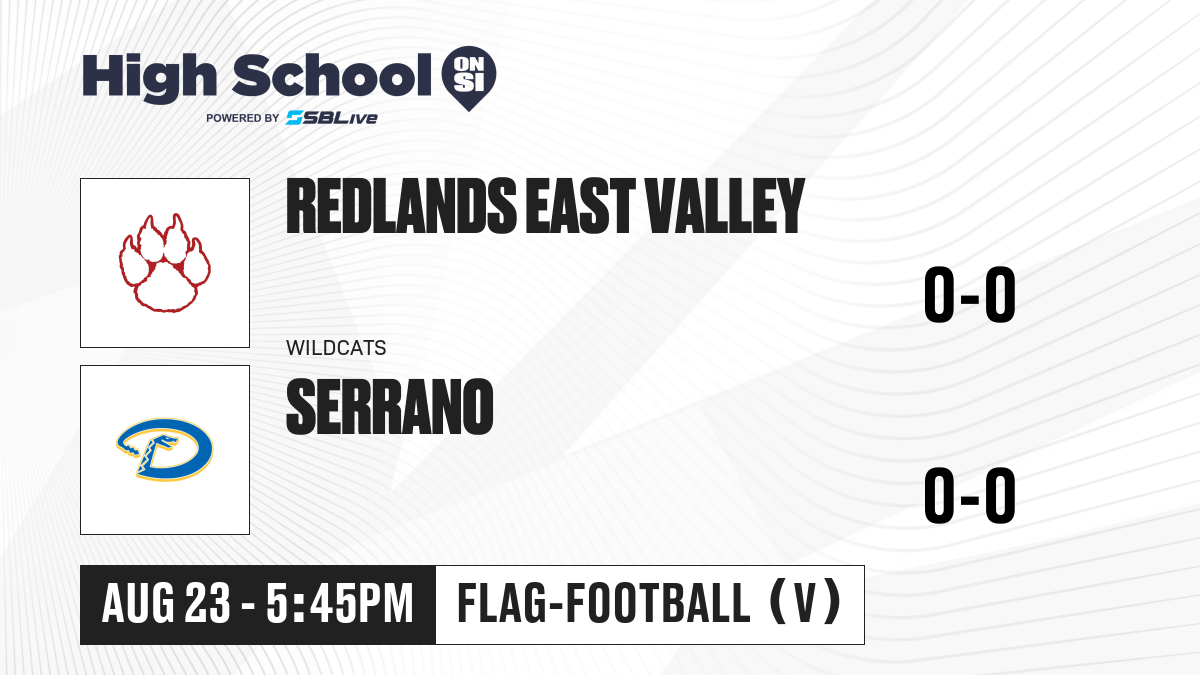 High School ON SI
POWERED BY SBLive

REDLANDS EAST VALLEY

0-0

WILDCATS
SERRANO

0-0

AUG 23 - 5:45PM

FLAG-FOOTBALL (V)